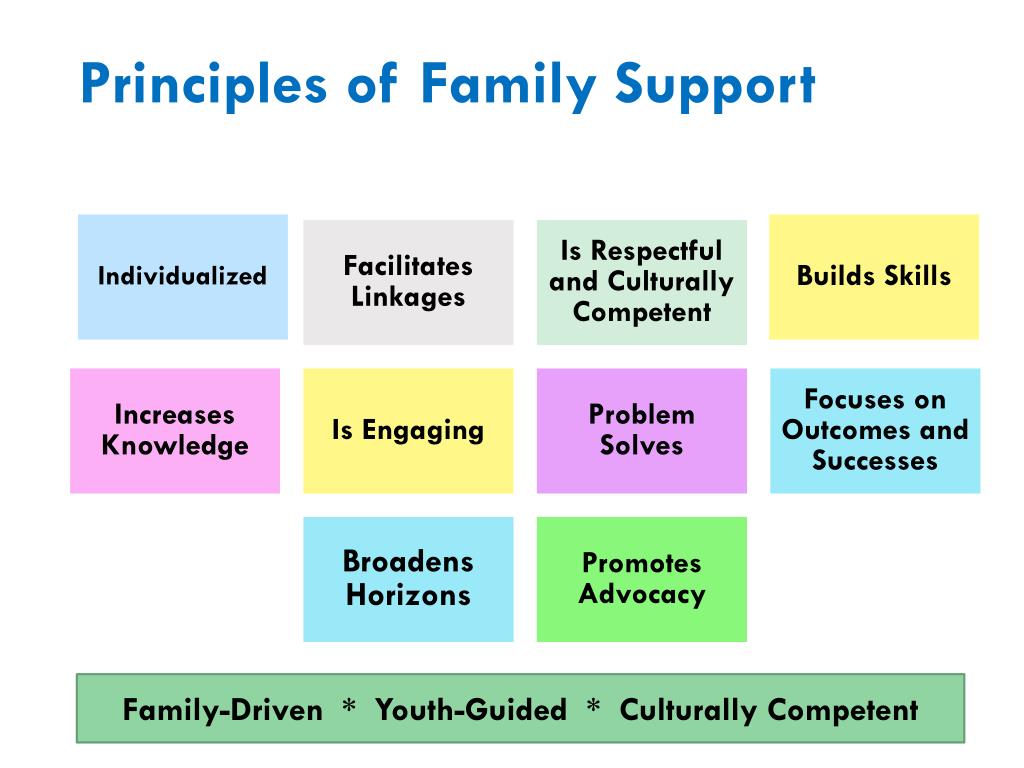 Principles of Family Support

Individualized

Facilitates Linkages

Is Respectful and Culturally Competent

Builds Skills

Increases Knowledge

Is Engaging

Problem Solves

Focuses on Outcomes and Successes

Broadens Horizons

Promotes Advocacy

Family-Driven * Youth-Guided * Culturally Competent